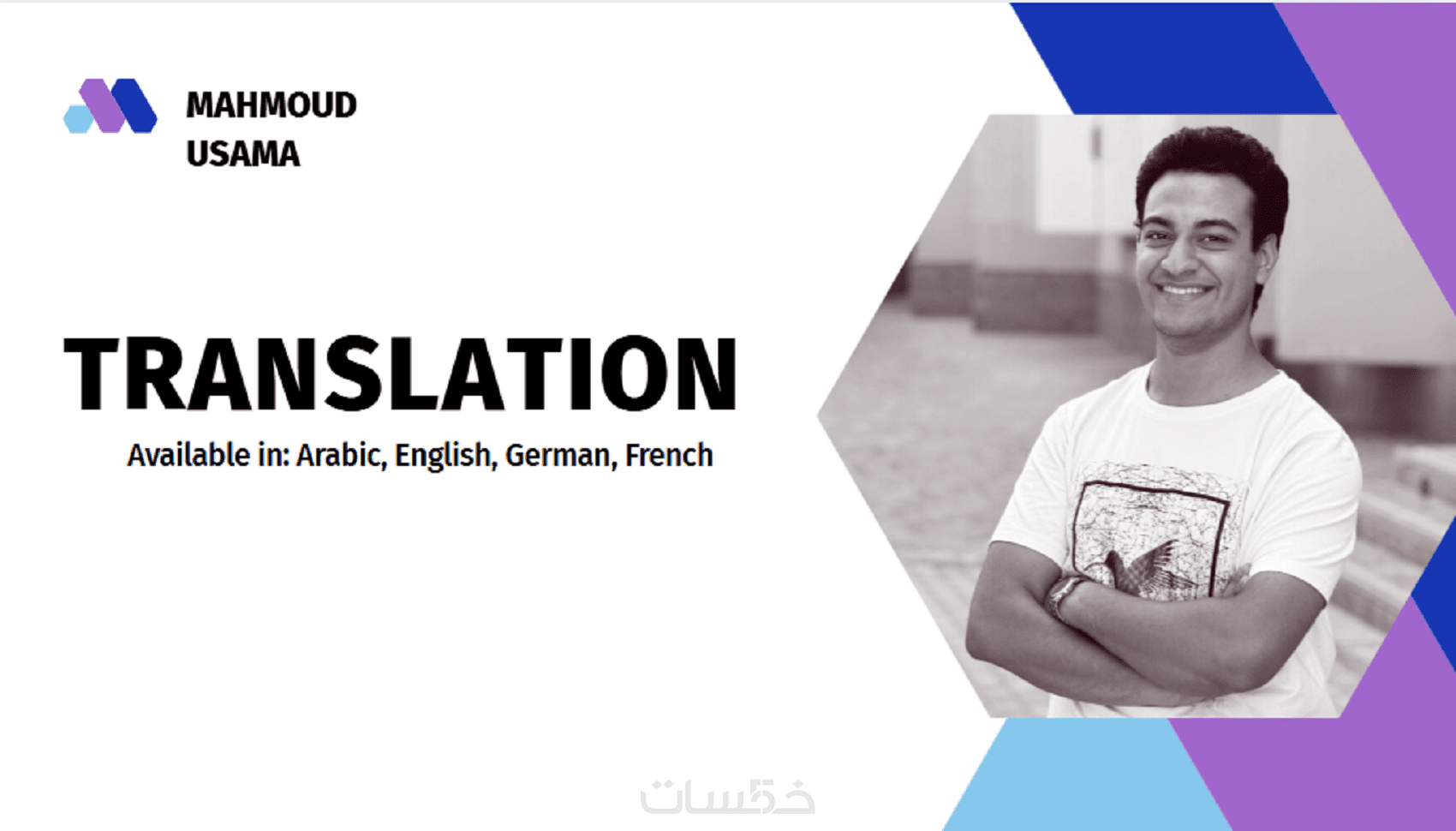 MAHMOUD
USAMA

TRANSLATION

Available in: Arabic, English, German, French

خمسات